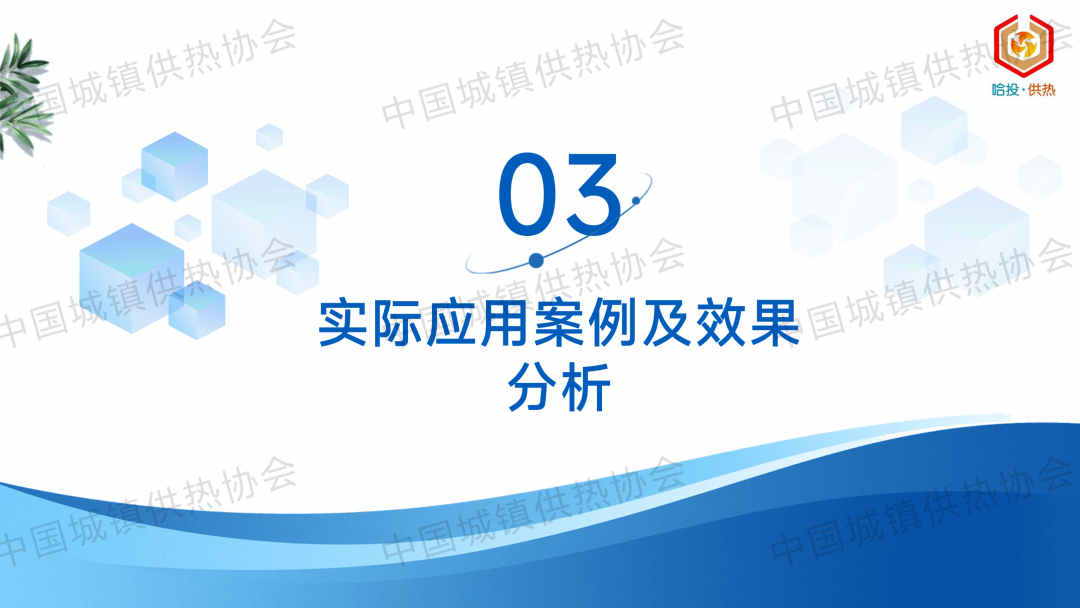 哈投·供热

中国城镇供热协会

03

实际应用案例及效果分析